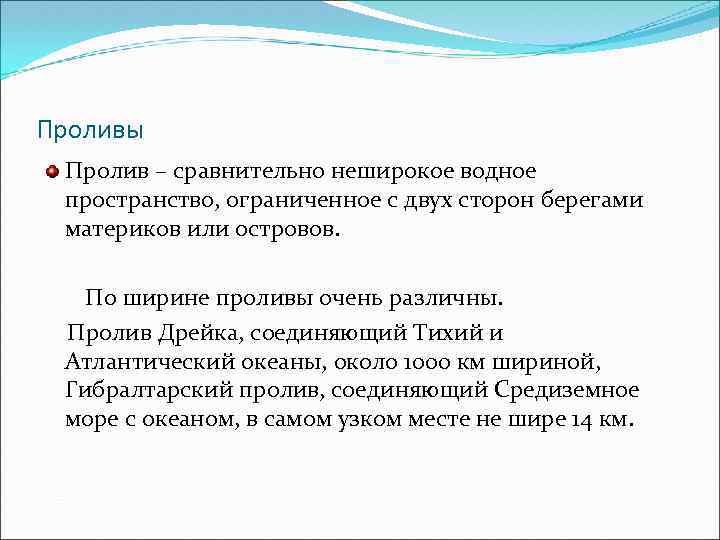 Проливы

Пролив – сравнительно неширокое водное пространство, ограниченное с двух сторон берегами материков или островов.

По ширине проливы очень различны.

Пролив Дрейка, соединяющий Тихий и Атлантический океаны, около 1000 км шириной, Гибралтарский пролив, соединяющий Средиземное море с океаном, в самом узком месте не шире 14 км.